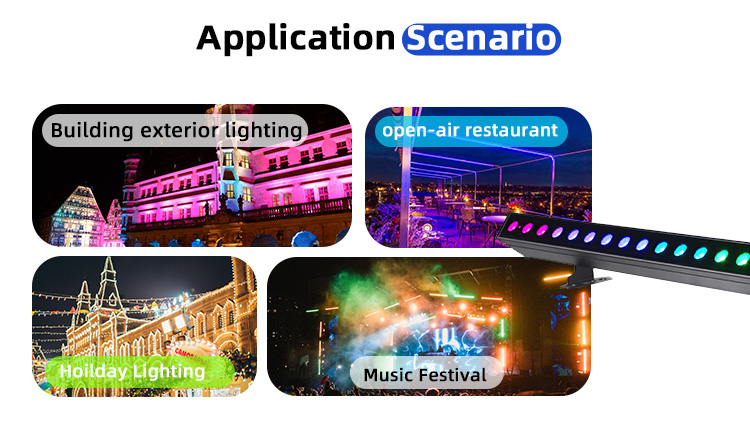 Application Scenario

Building exterior lighting

open-air restaurant

Hoilday Lighting

Music Festival